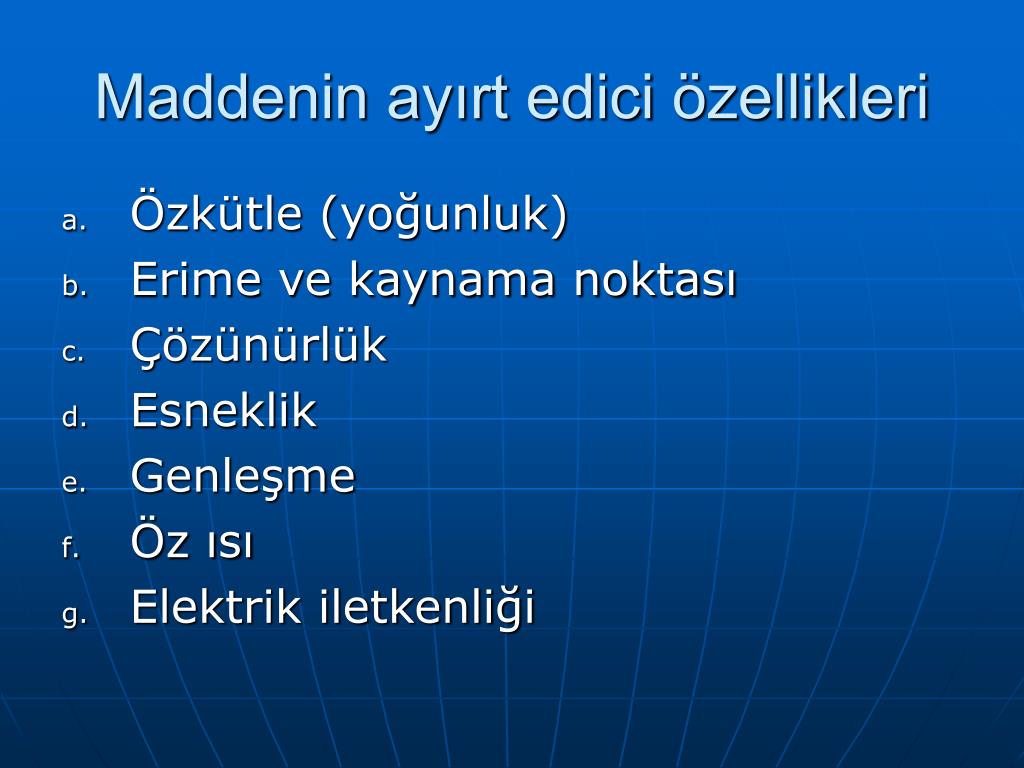 Maddenin ayırt edici özellikleri

a. Özkütle (yoğunluk)
b. Erime ve kaynama noktası
c. Çözünürlük
d. Esneklik
e. Genleşme
f. Öz ısı
g. Elektrik iletkenliği